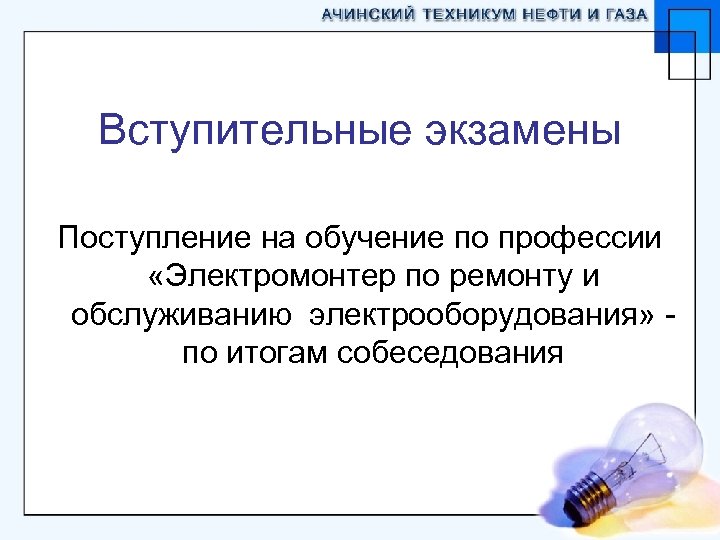 АЧИНСКИЙ ТЕХНИКУМ НЕФТИ И ГАЗА

Вступительные экзамены

Поступление на обучение по профессии «Электромонтер по ремонту и обслуживанию электрооборудования» - по итогам собеседования